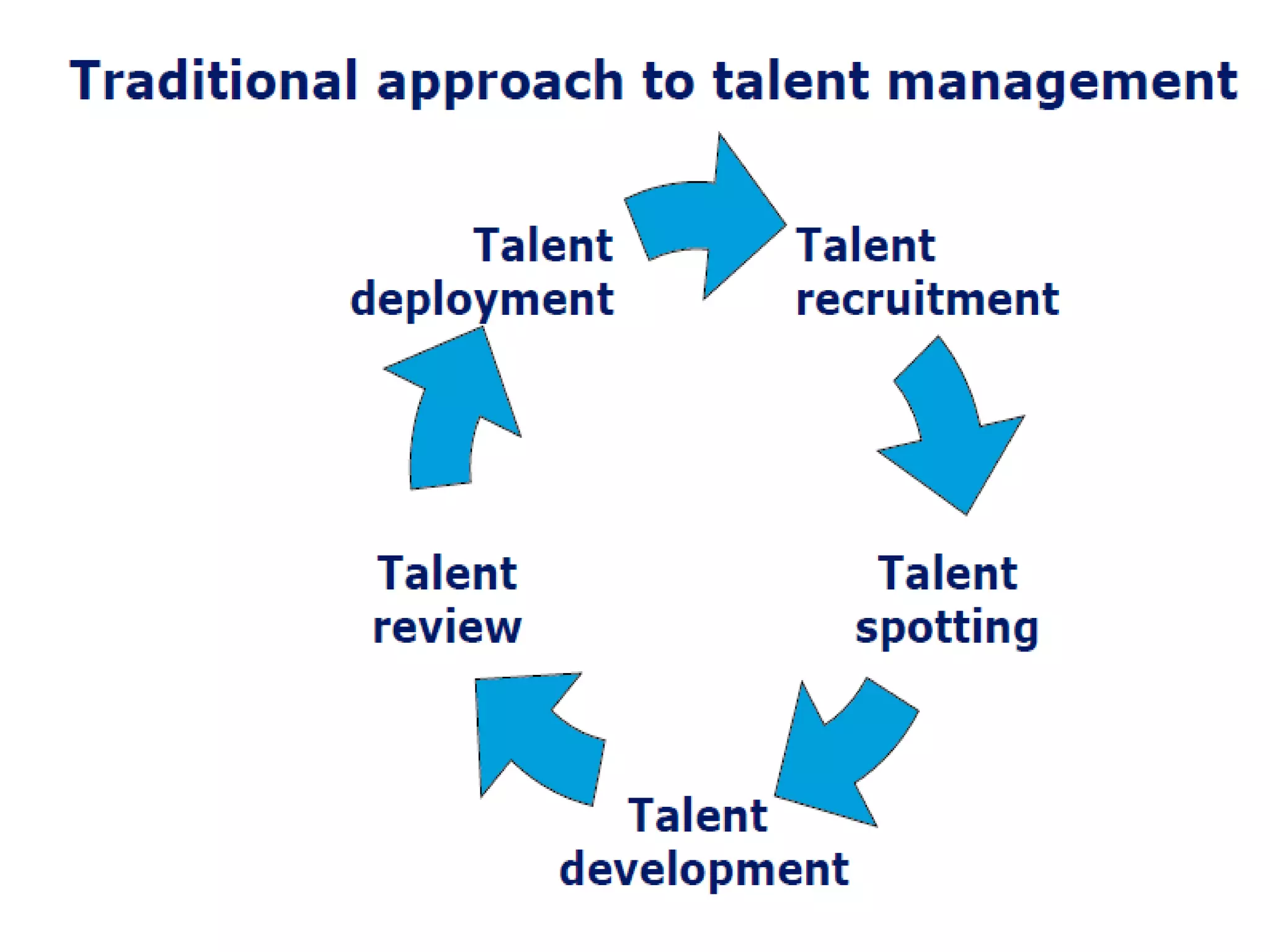 Traditional approach to talent management

Talent deployment

Talent recruitment

Talent spotting

Talent development

Talent review